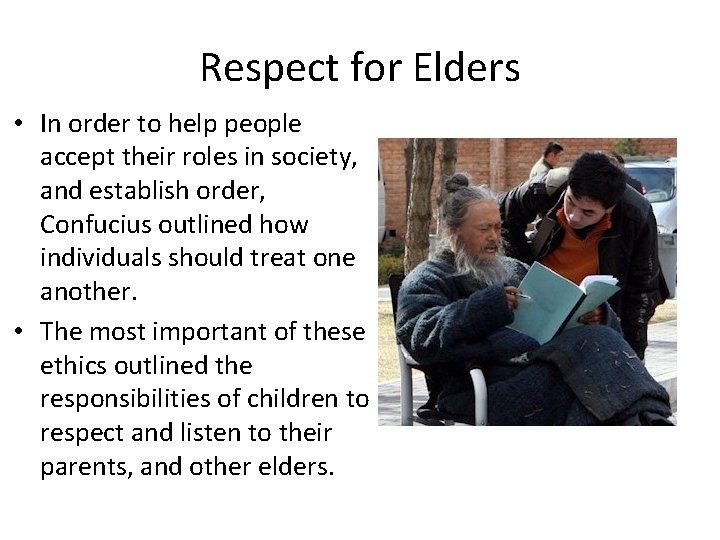 Respect for Elders

• In order to help people accept their roles in society, and establish order, Confucius outlined how individuals should treat one another.

• The most important of these ethics outlined the responsibilities of children to respect and listen to their parents, and other elders.